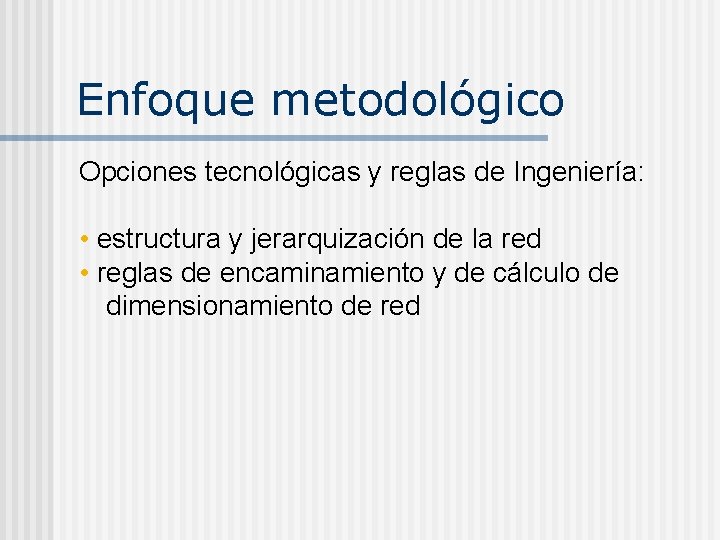 Enfoque metodológico

Opciones tecnológicas y reglas de Ingeniería:

• estructura y jerarquización de la red
• reglas de encaminamiento y de cálculo de dimensionamiento de red